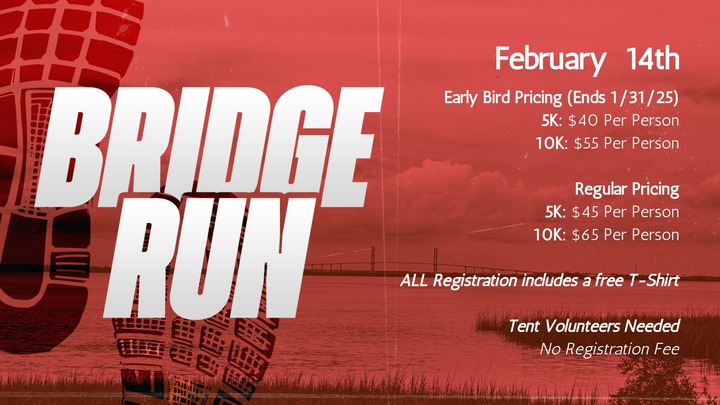 BRIDGE RUN

February 14th

Early Bird Pricing (Ends 1/31/25)
5K: $40 Per Person
10K: $55 Per Person

Regular Pricing
5K: $45 Per Person
10K: $65 Per Person

ALL Registration includes a free T-Shirt

Tent Volunteers Needed
No Registration Fee